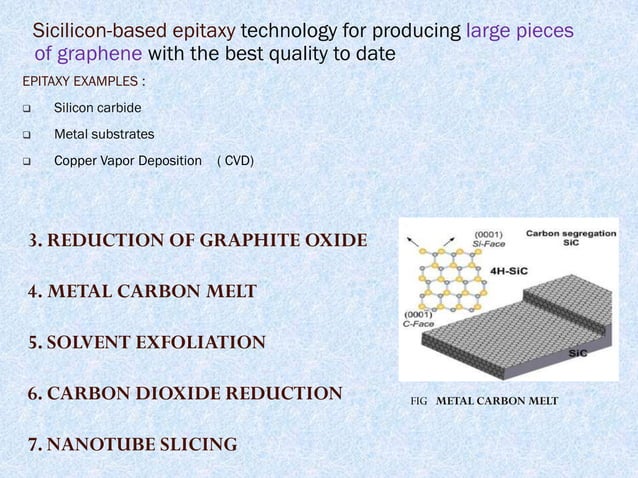 Sicilicon-based epitaxy technology for producing large pieces of graphene with the best quality to date

EPITAXY EXAMPLES :

❑ Silicon carbide

❑ Metal substrates

❑ Copper Vapor Deposition ( CVD)

3. REDUCTION OF GRAPHITE OXIDE

4. METAL CARBON MELT

5. SOLVENT EXFOLIATION

6. CARBON DIOXIDE REDUCTION

7. NANOTUBE SLICING

(0001) Si-Face

Carbon segregation SiC

4H-SiC

(0001) C-Face

SiC

FIG METAL CARBON MELT